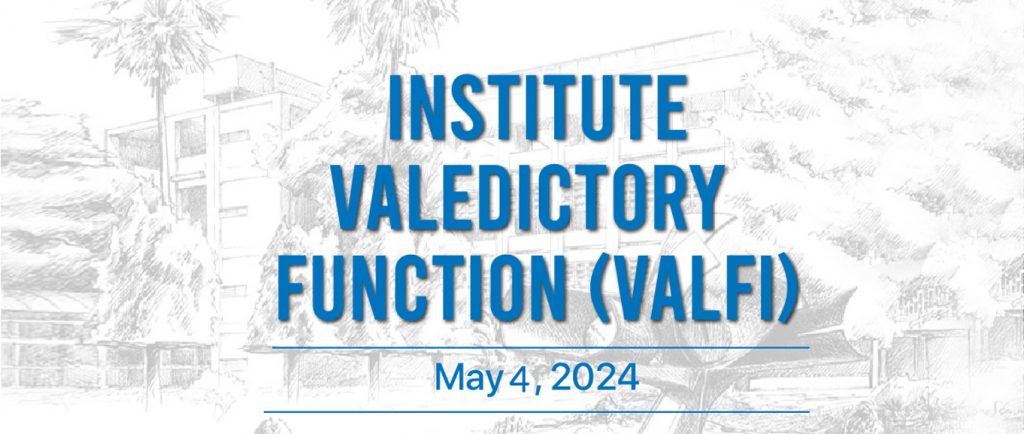 INSTITUTE VALEDICTORY FUNCTION (VALFI)

May 4, 2024